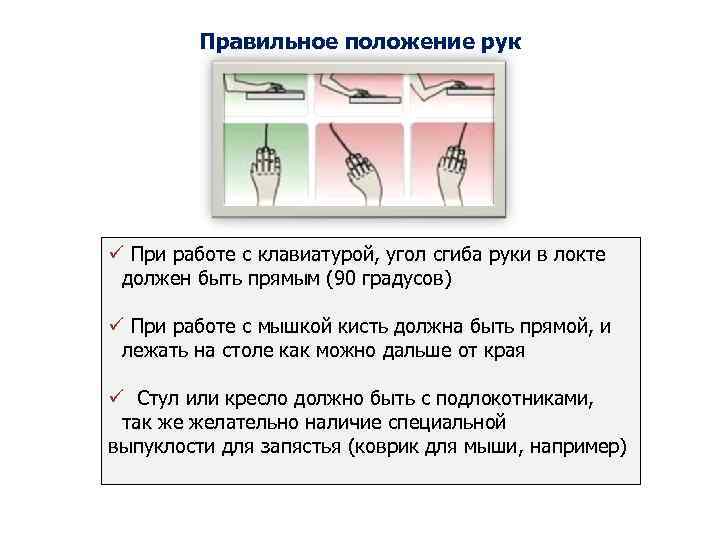 Правильное положение рук

✓ При работе с клавиатурой, угол сгиба руки в локте должен быть прямым (90 градусов)

✓ При работе с мышкой кисть должна быть прямой, и лежать на столе как можно дальше от края

✓ Стул или кресло должно быть с подлокотниками, так же желательно наличие специальной выпуклости для запястья (коврик для мыши, например)